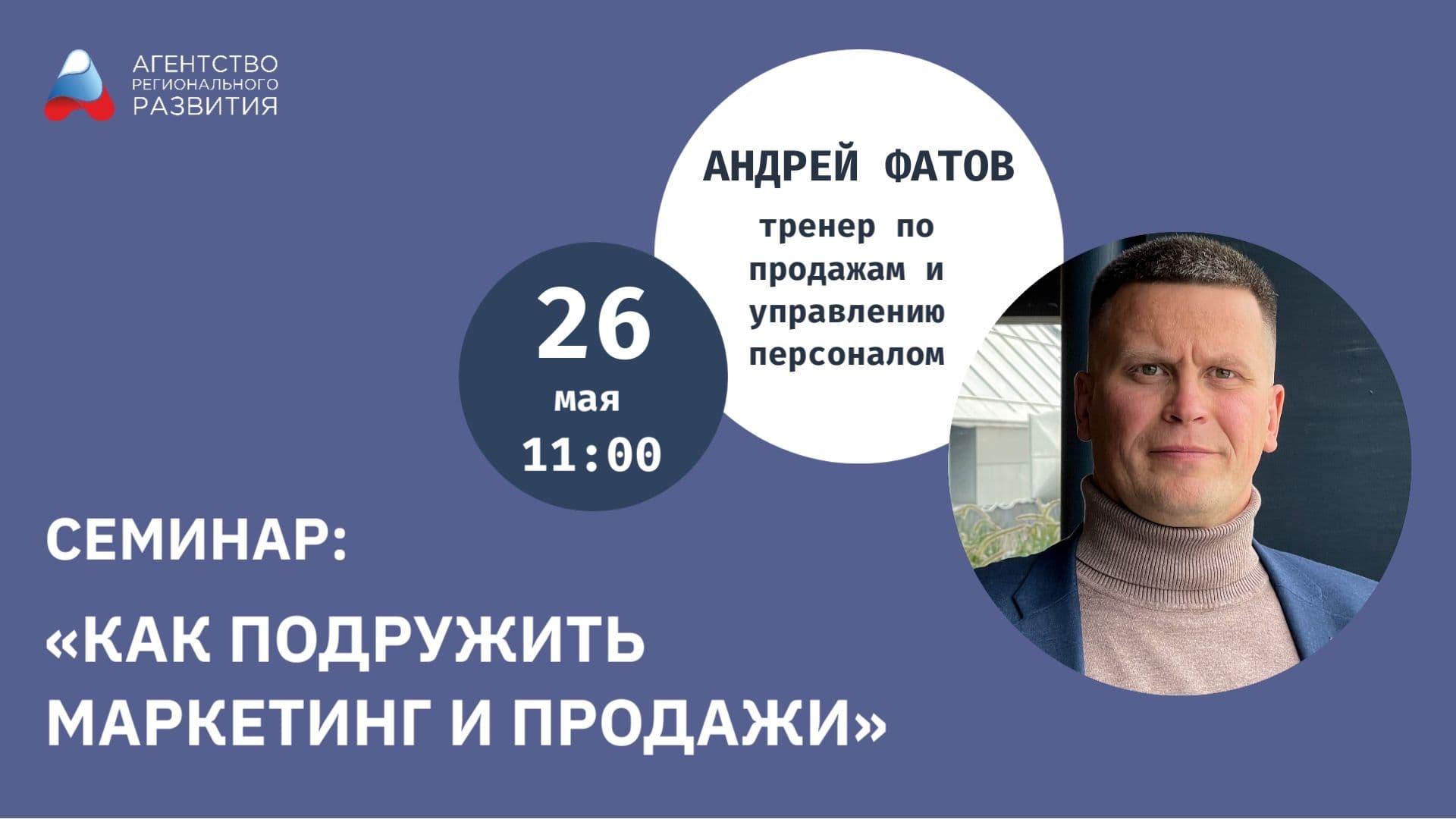 АГЕНТСТВО РЕГИОНАЛЬНОГО РАЗВИТИЯ

АНДРЕЙ ФАТОВ

тренер по продажам и управлению персоналом

26 мая 11:00

СЕМИНАР:

«КАК ПОДРУЖИТЬ МАРКЕТИНГ И ПРОДАЖИ»